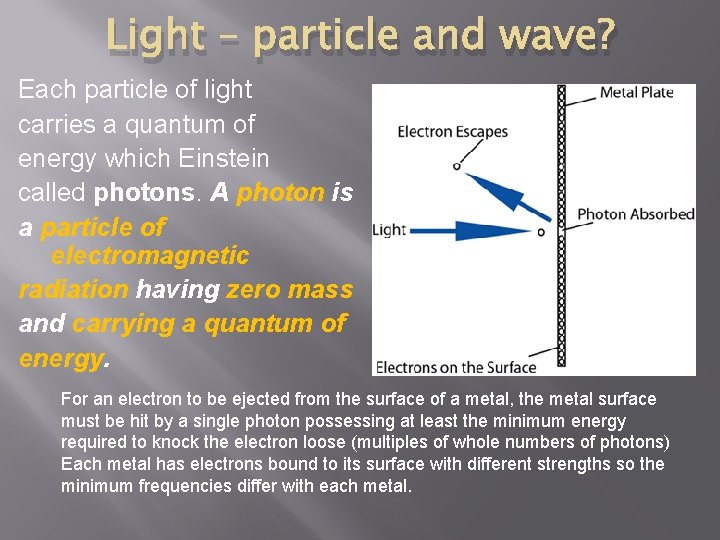 Light – particle and wave?

Each particle of light carries a quantum of energy which Einstein called photons. A photon is a particle of electromagnetic radiation having zero mass and carrying a quantum of energy.

Metal Plate
Electron Escapes
Photon Absorbed
Light
Electrons on the Surface

For an electron to be ejected from the surface of a metal, the metal surface must be hit by a single photon possessing at least the minimum energy required to knock the electron loose (multiples of whole numbers of photons) Each metal has electrons bound to its surface with different strengths so the minimum frequencies differ with each metal.